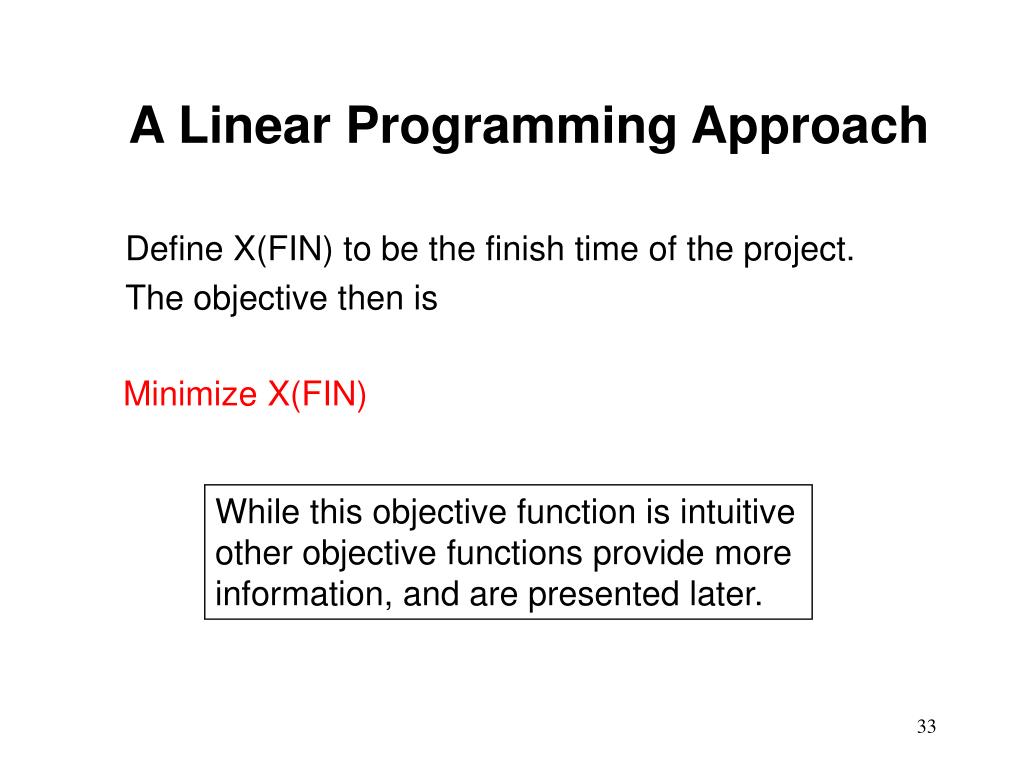 A Linear Programming Approach

Define X(FIN) to be the finish time of the project.
The objective then is

Minimize X(FIN)

While this objective function is intuitive other objective functions provide more information, and are presented later.

33